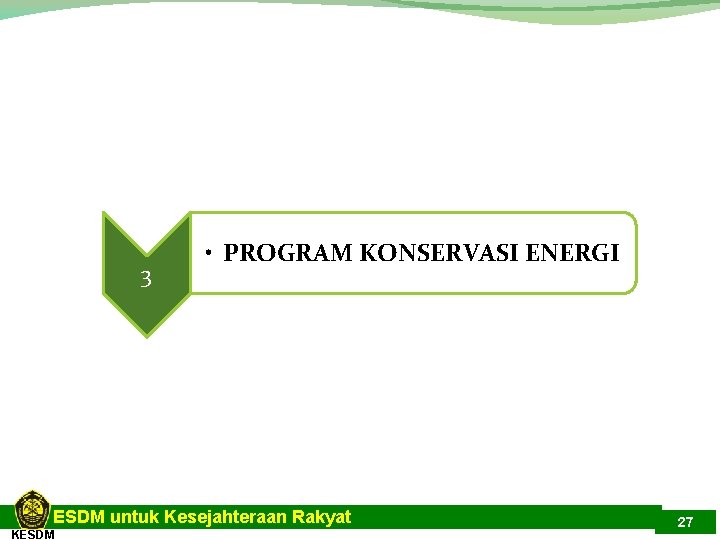 3

• PROGRAM KONSERVASI ENERGI

KESDM

ESDM untuk Kesejahteraan Rakyat

27